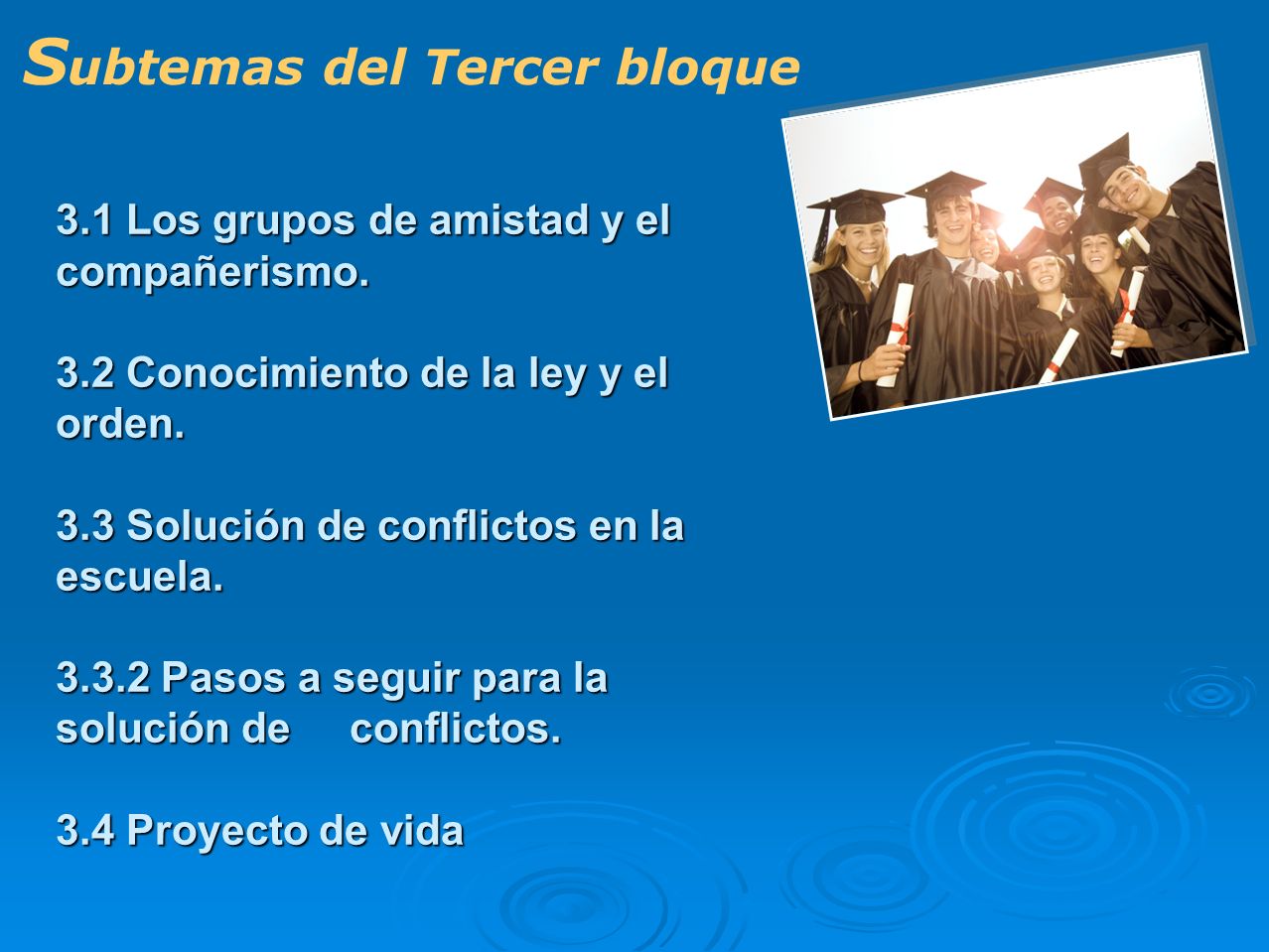 Subtemas del Tercer bloque

3.1 Los grupos de amistad y el compañerismo.

3.2 Conocimiento de la ley y el orden.

3.3 Solución de conflictos en la escuela.

3.3.2 Pasos a seguir para la solución de conflictos.

3.4 Proyecto de vida